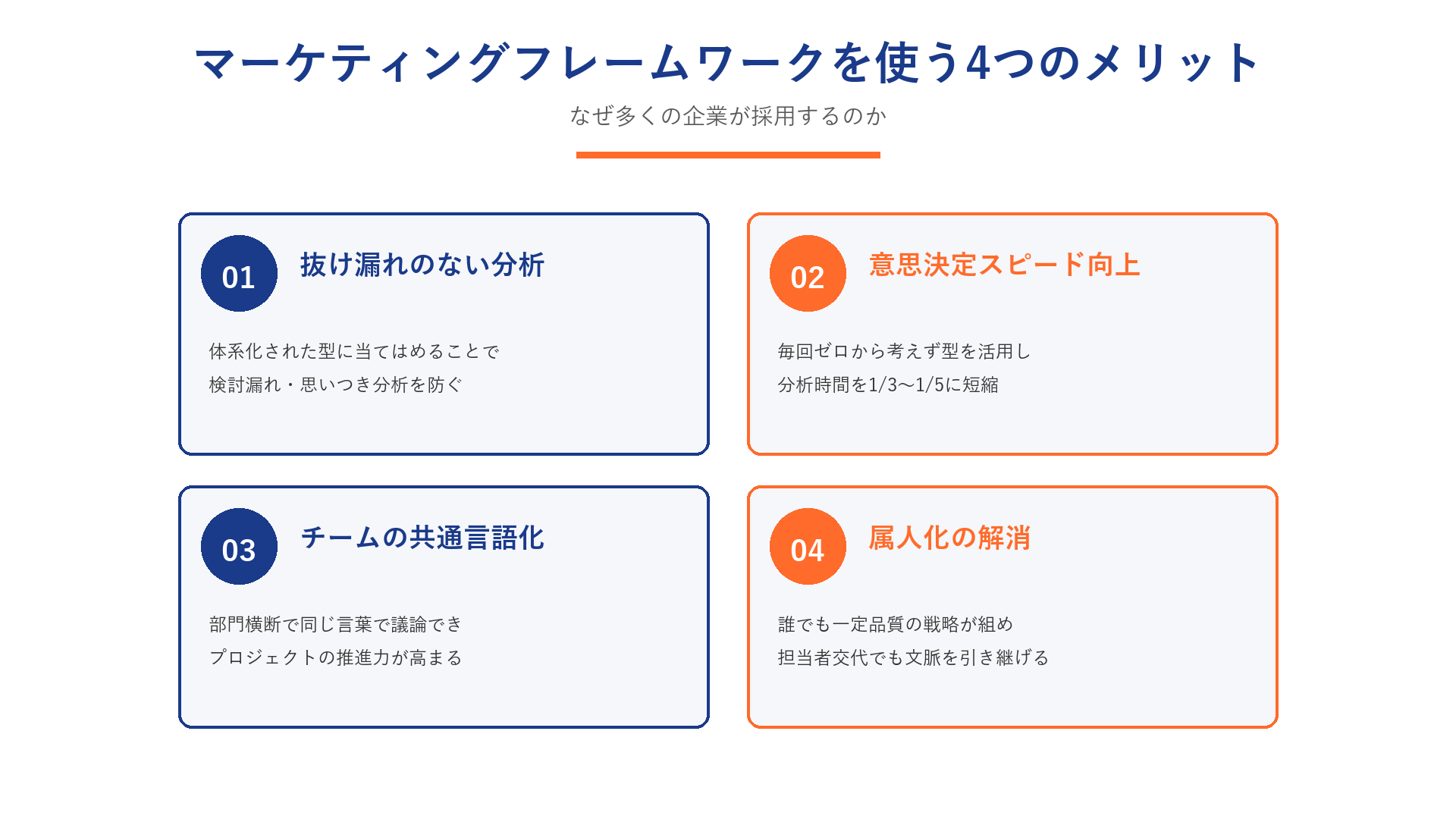 マーケティングフレームワークを使う4つのメリット

なぜ多くの企業が採用するのか

01 抜け漏れのない分析

体系化された型に当てはめることで
検討漏れ・思いつき分析を防ぐ

02 意思決定スピード向上

毎回ゼロから考えず型を活用し
分析時間を1/3〜1/5に短縮

03 チームの共通言語化

部門横断で同じ言葉で議論でき
プロジェクトの推進力が高まる

04 属人化の解消

誰でも一定品質の戦略が組め
担当者交代でも文脈を引き継げる